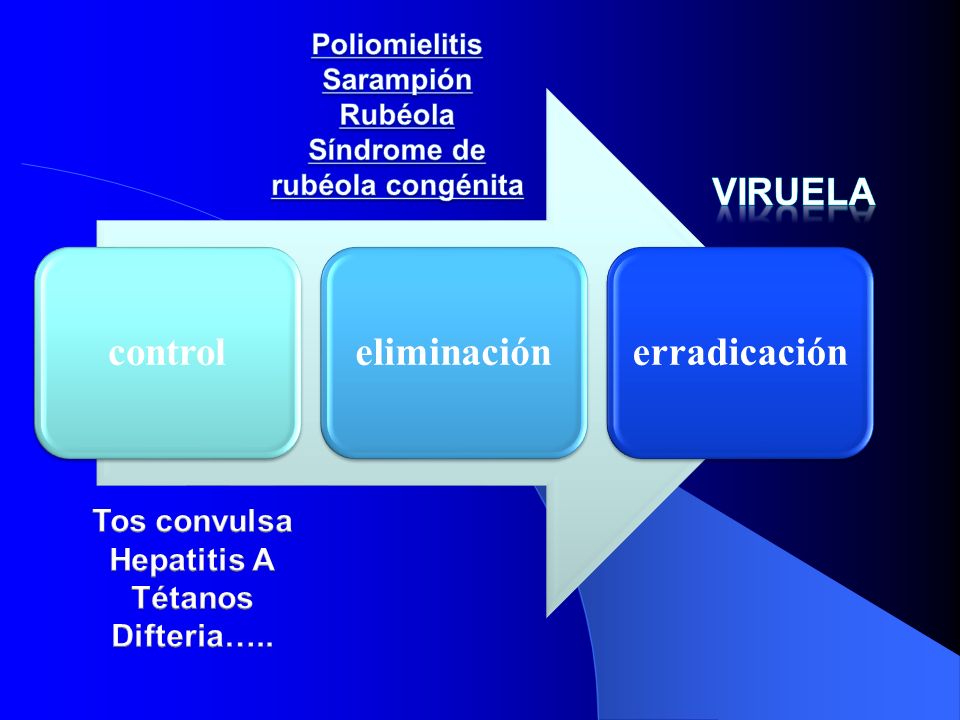 Poliomielitis
Sarampión
Rubéola
Síndrome de
rubéola congénita

VIRUELA

control

eliminación

erradicación

Tos convulsa
Hepatitis A
Tétanos
Difteria…..